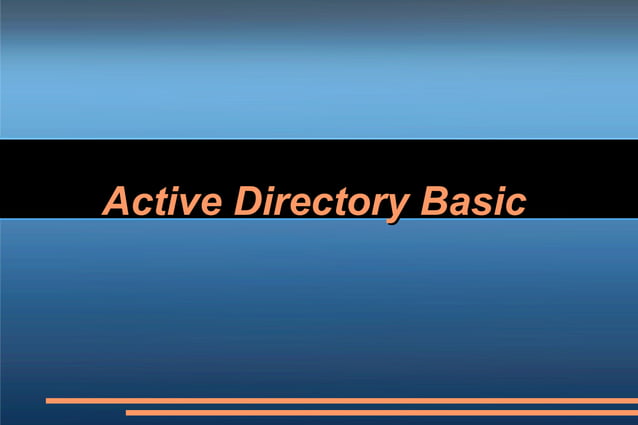 Active Directory Basic